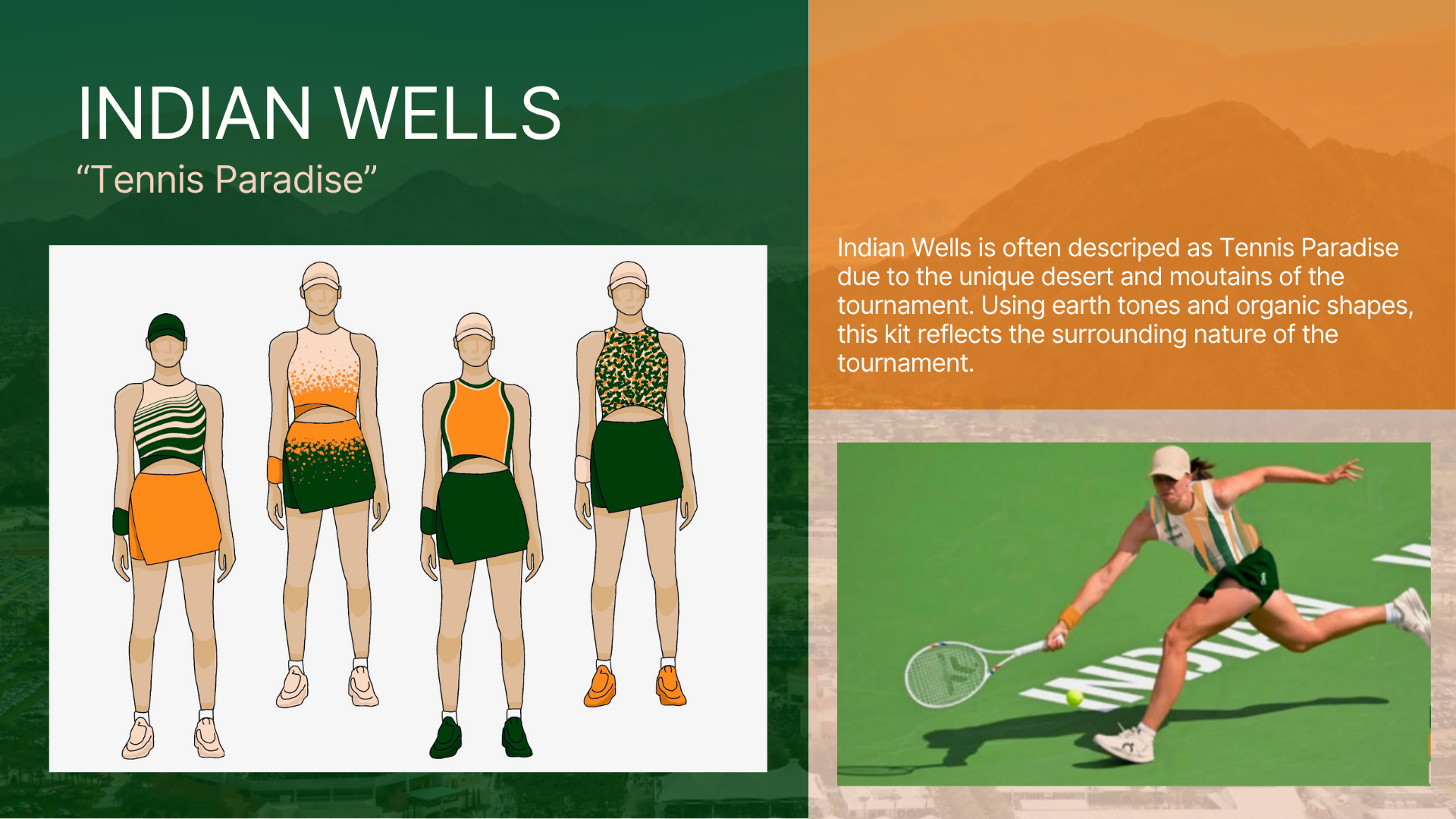 INDIAN WELLS
"Tennis Paradise"

Indian Wells is often descriped as Tennis Paradise due to the unique desert and moutains of the tournament. Using earth tones and organic shapes, this kit reflects the surrounding nature of the tournament.